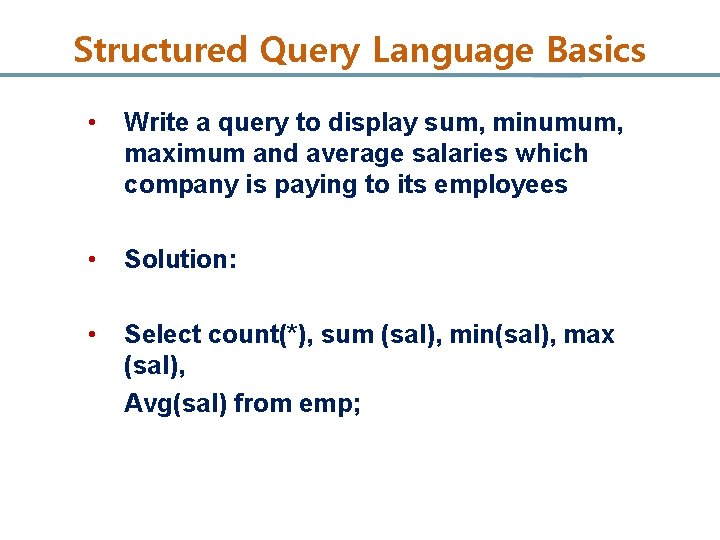 Structured Query Language Basics

• Write a query to display sum, minumum, maximum and average salaries which company is paying to its employees

• Solution:

• Select count(*), sum (sal), min(sal), max (sal),
Avg(sal) from emp;